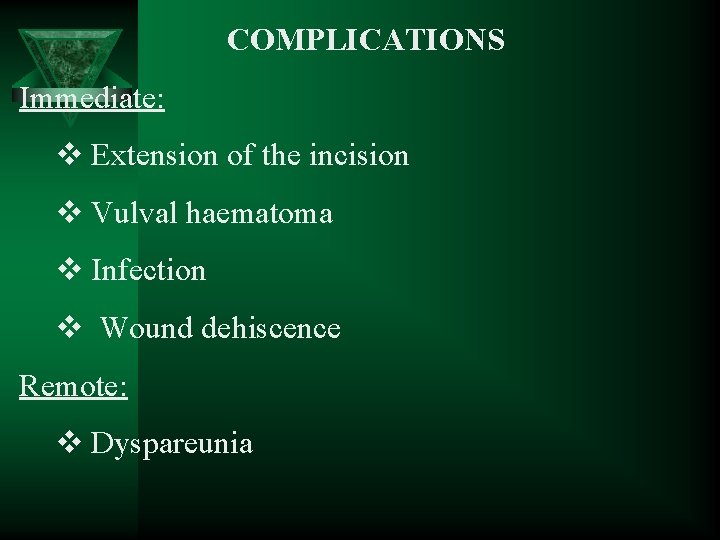 COMPLICATIONS

Immediate:

❖ Extension of the incision

❖ Vulval haematoma

❖ Infection

❖ Wound dehiscence

Remote:

❖ Dyspareunia